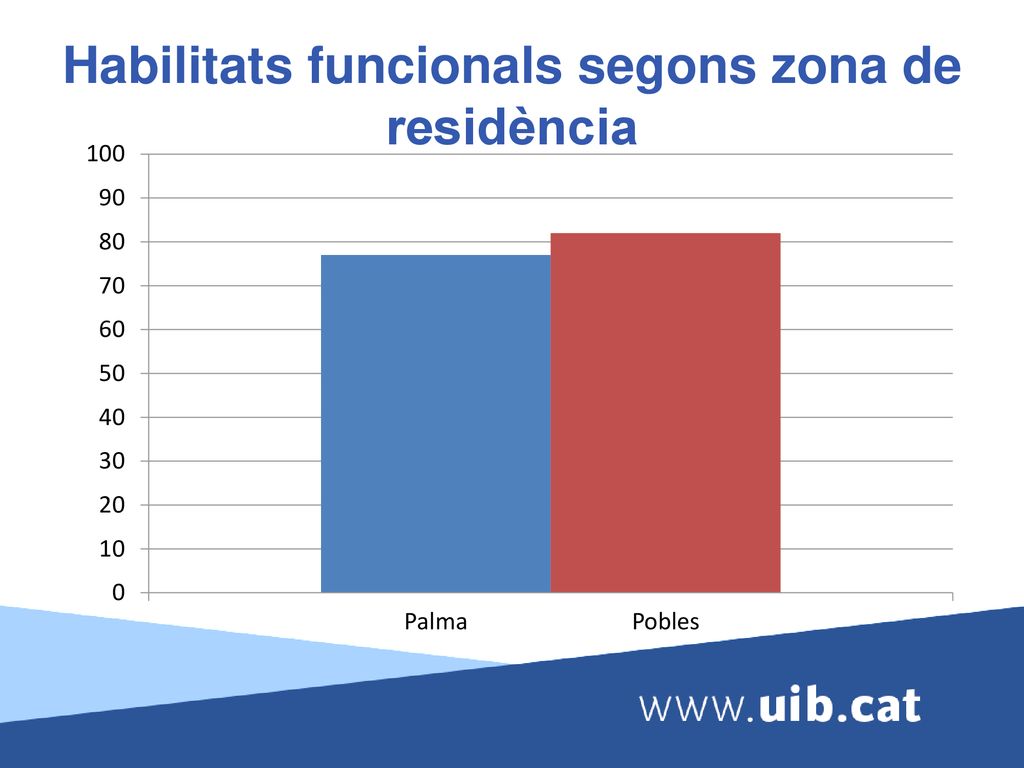 Habilitats funcionals segons zona de residència

100
90
80
70
60
50
40
30
20
10
0

Palma
Pobles

www.uib.cat